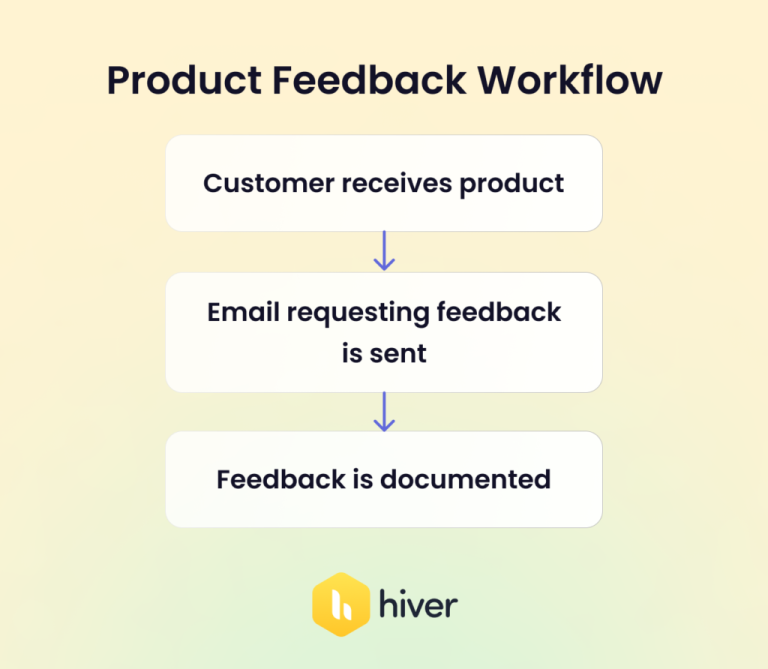 Product Feedback Workflow

Customer receives product

Email requesting feedback is sent

Feedback is documented

hiver